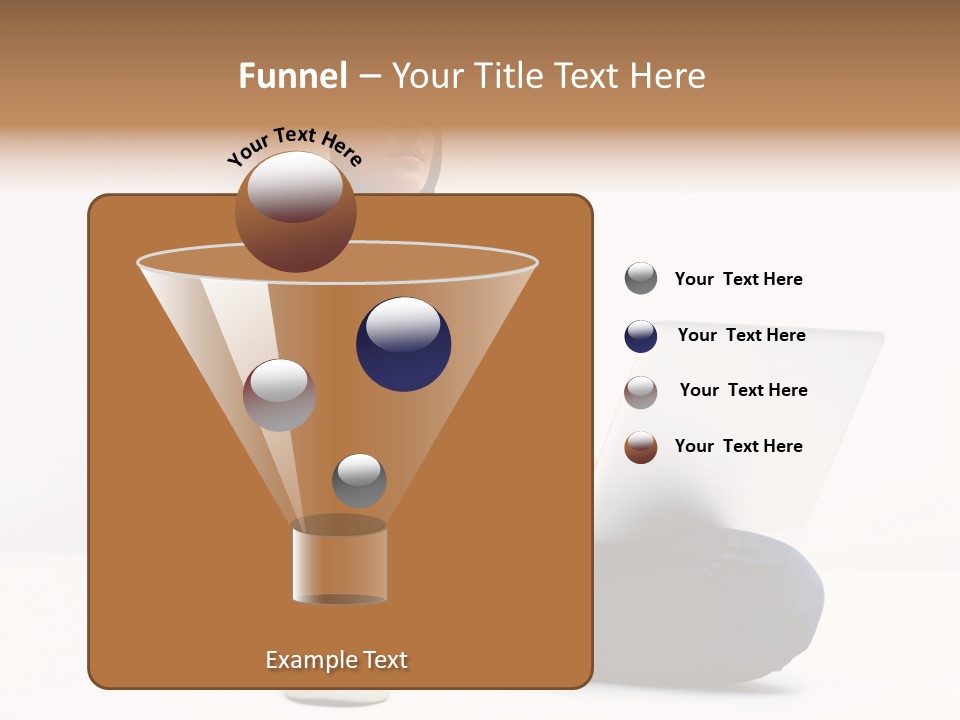 Funnel – Your Title Text Here

Your Text Here

Example Text

Your Text Here

Your Text Here

Your Text Here

Your Text Here